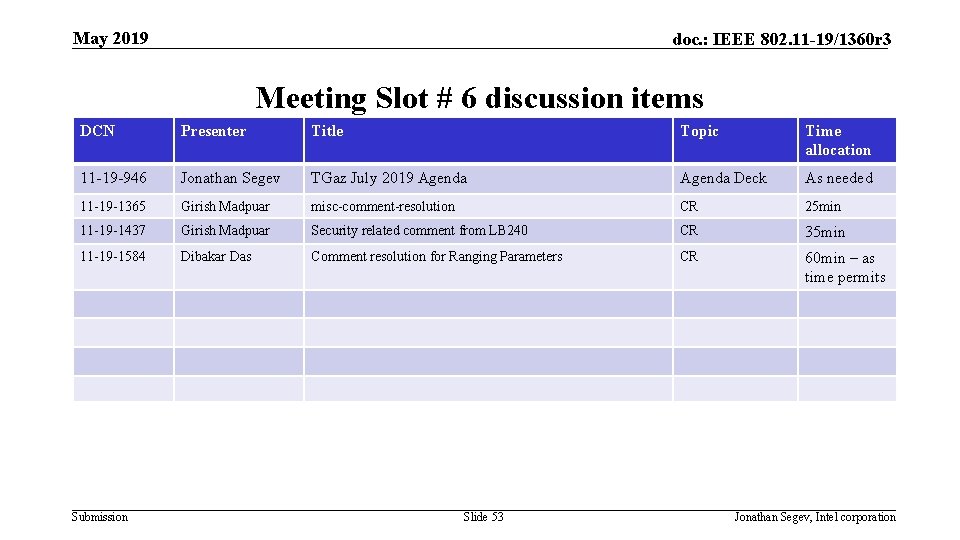 May 2019

doc.: IEEE 802.11-19/1360r3

Meeting Slot # 6 discussion items

| DCN | Presenter | Title | Topic | Time allocation |
|---|---|---|---|---|
| 11-19-946 | Jonathan Segev | TGaz July 2019 Agenda | Agenda Deck | As needed |
| 11-19-1365 | Girish Madpuar | misc-comment-resolution | CR | 25min |
| 11-19-1437 | Girish Madpuar | Security related comment from LB240 | CR | 35min |
| 11-19-1584 | Dibakar Das | Comment resolution for Ranging Parameters | CR | 60min – as time permits |
| | | | | |
| | | | | |
| | | | | |
| | | | | |

Submission

Slide 53

Jonathan Segev, Intel corporation